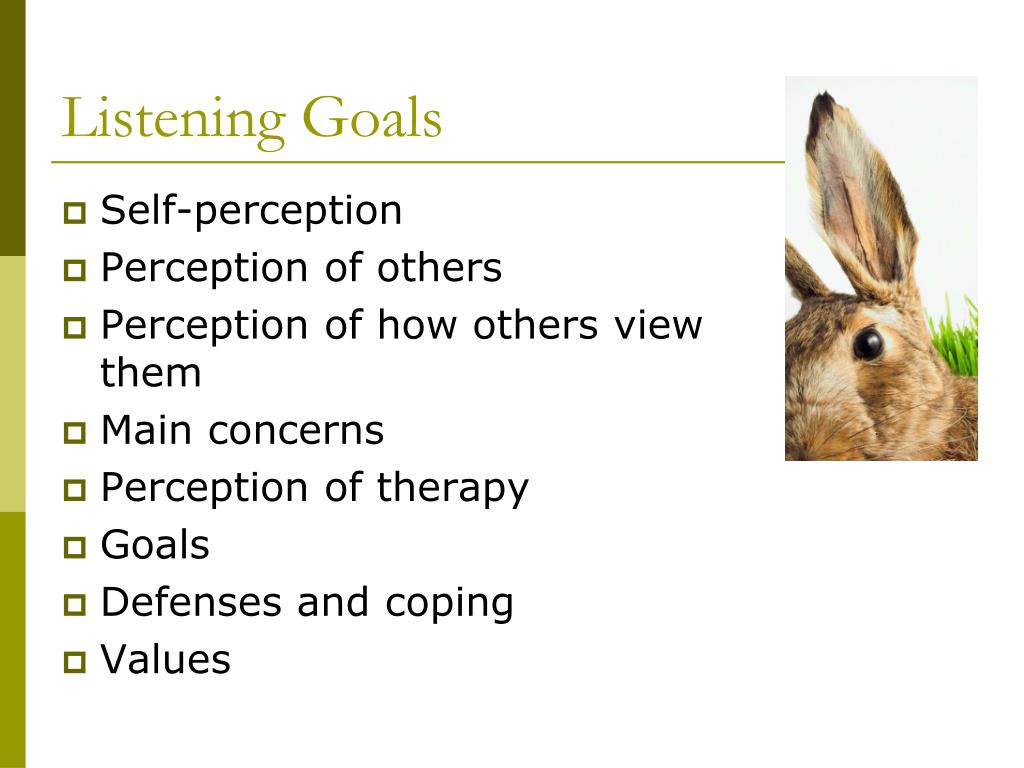 Listening Goals

- Self-perception
- Perception of others
- Perception of how others view them
- Main concerns
- Perception of therapy
- Goals
- Defenses and coping
- Values